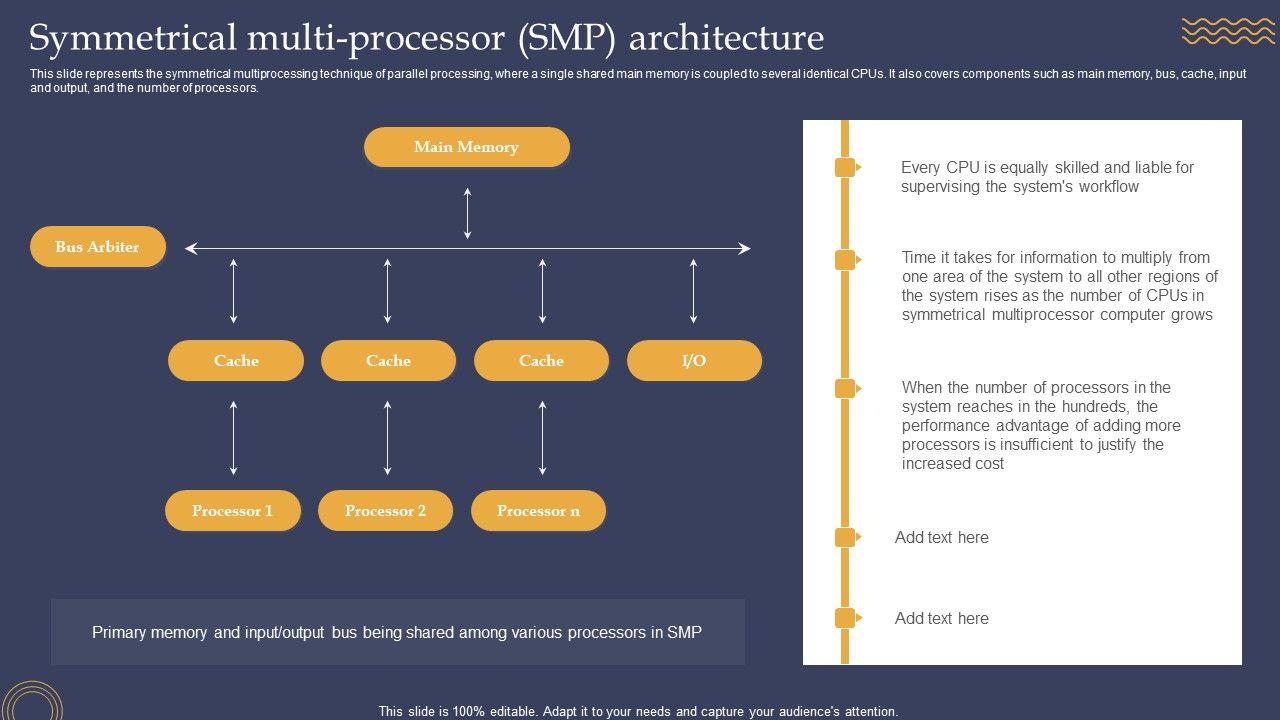 Symmetrical multi-processor (SMP) architecture

This slide represents the symmetrical multiprocessing technique of parallel processing, where a single shared main memory is coupled to several identical CPUs. It also covers components such as main memory, bus, cache, input and output, and the number of processors.

Main Memory

Bus Arbiter

Cache

Cache

Cache

I/O

Processor 1

Processor 2

Processor n

Primary memory and input/output bus being shared among various processors in SMP

Every CPU is equally skilled and liable for supervising the system's workflow

Time it takes for information to multiply from one area of the system to all other regions of the system rises as the number of CPUs in symmetrical multiprocessor computer grows

When the number of processors in the system reaches in the hundreds, the performance advantage of adding more processors is insufficient to justify the increased cost

Add text here

Add text here

This slide is 100% editable. Adapt it to your needs and capture your audience's attention.